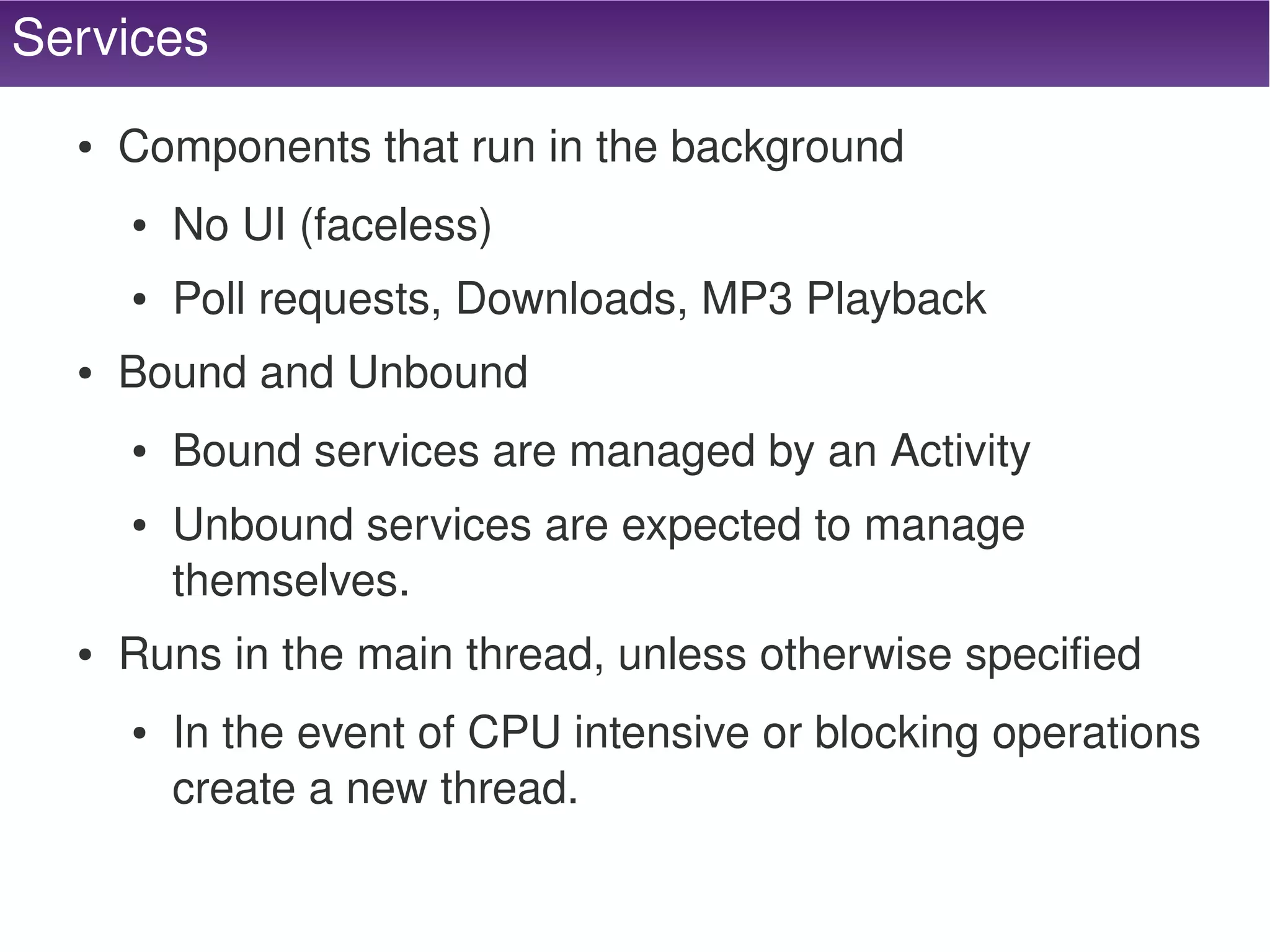 Services

• Components that run in the background

• No UI (faceless)

• Poll requests, Downloads, MP3 Playback

• Bound and Unbound

• Bound services are managed by an Activity

• Unbound services are expected to manage themselves.

• Runs in the main thread, unless otherwise specified

• In the event of CPU intensive or blocking operations create a new thread.